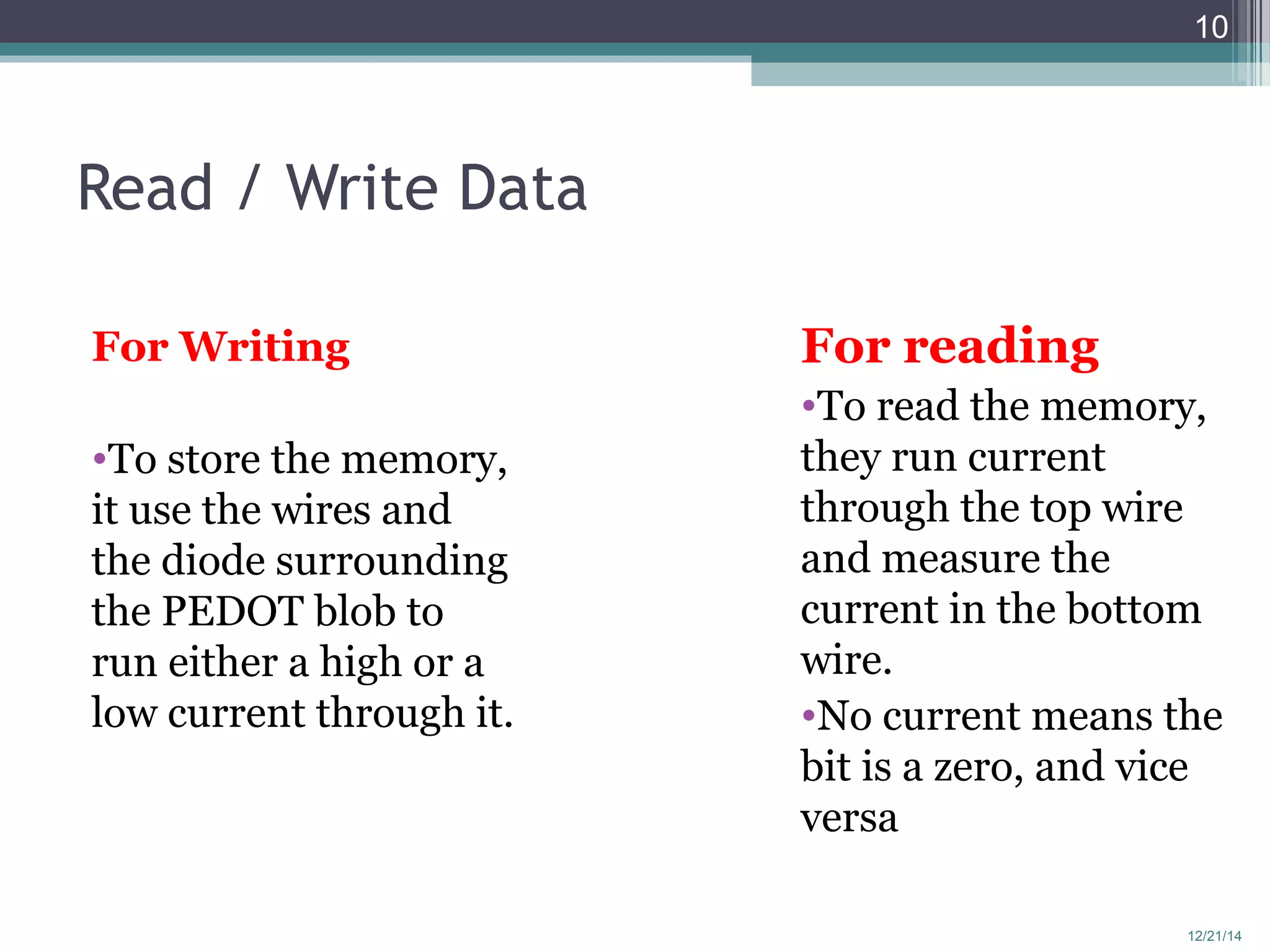 10

Read / Write Data

For Writing

•To store the memory, it use the wires and the diode surrounding the PEDOT blob to run either a high or a low current through it.

For reading

•To read the memory, they run current through the top wire and measure the current in the bottom wire.

•No current means the bit is a zero, and vice versa

12/21/14